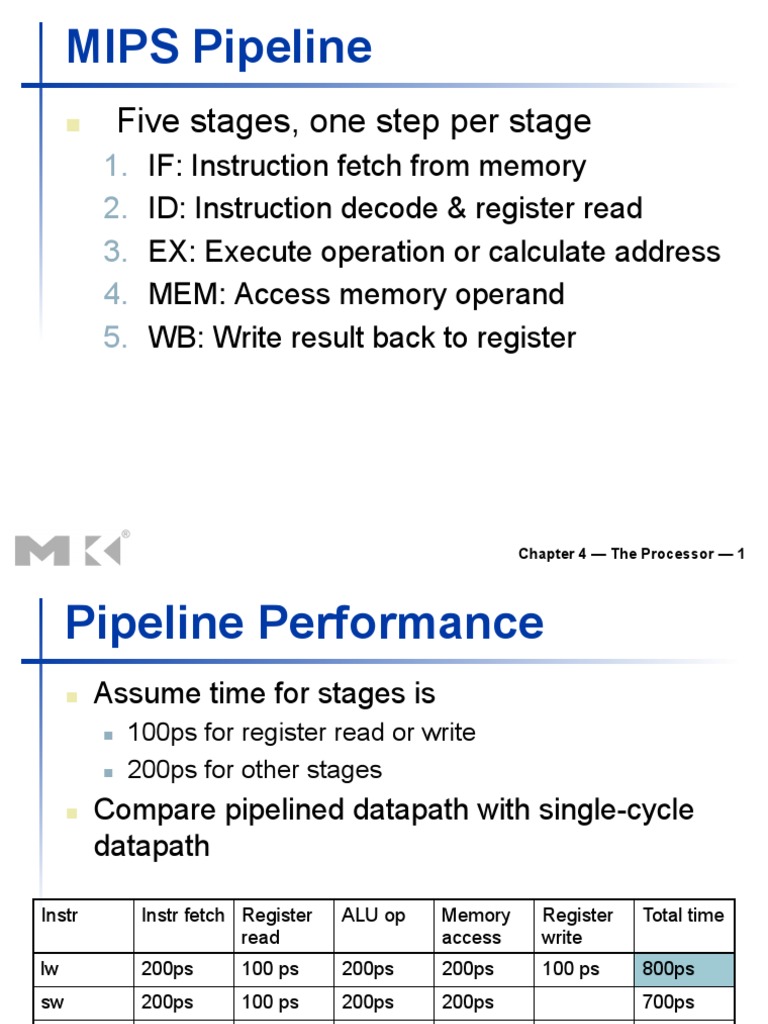 MIPS Pipeline

Five stages, one step per stage
1. IF: Instruction fetch from memory
2. ID: Instruction decode & register read
3. EX: Execute operation or calculate address
4. MEM: Access memory operand
5. WB: Write result back to register

Chapter 4 — The Processor — 1

Pipeline Performance

Assume time for stages is
100ps for register read or write
200ps for other stages
Compare pipelined datapath with single-cycle datapath

| Instr | Instr fetch | Register read | ALU op | Memory access | Register write | Total time |
|---|---|---|---|---|---|---|
| lw | 200ps | 100 ps | 200ps | 200ps | 100 ps | 800ps |
| sw | 200ps | 100 ps | 200ps | 200ps | | 700ps |